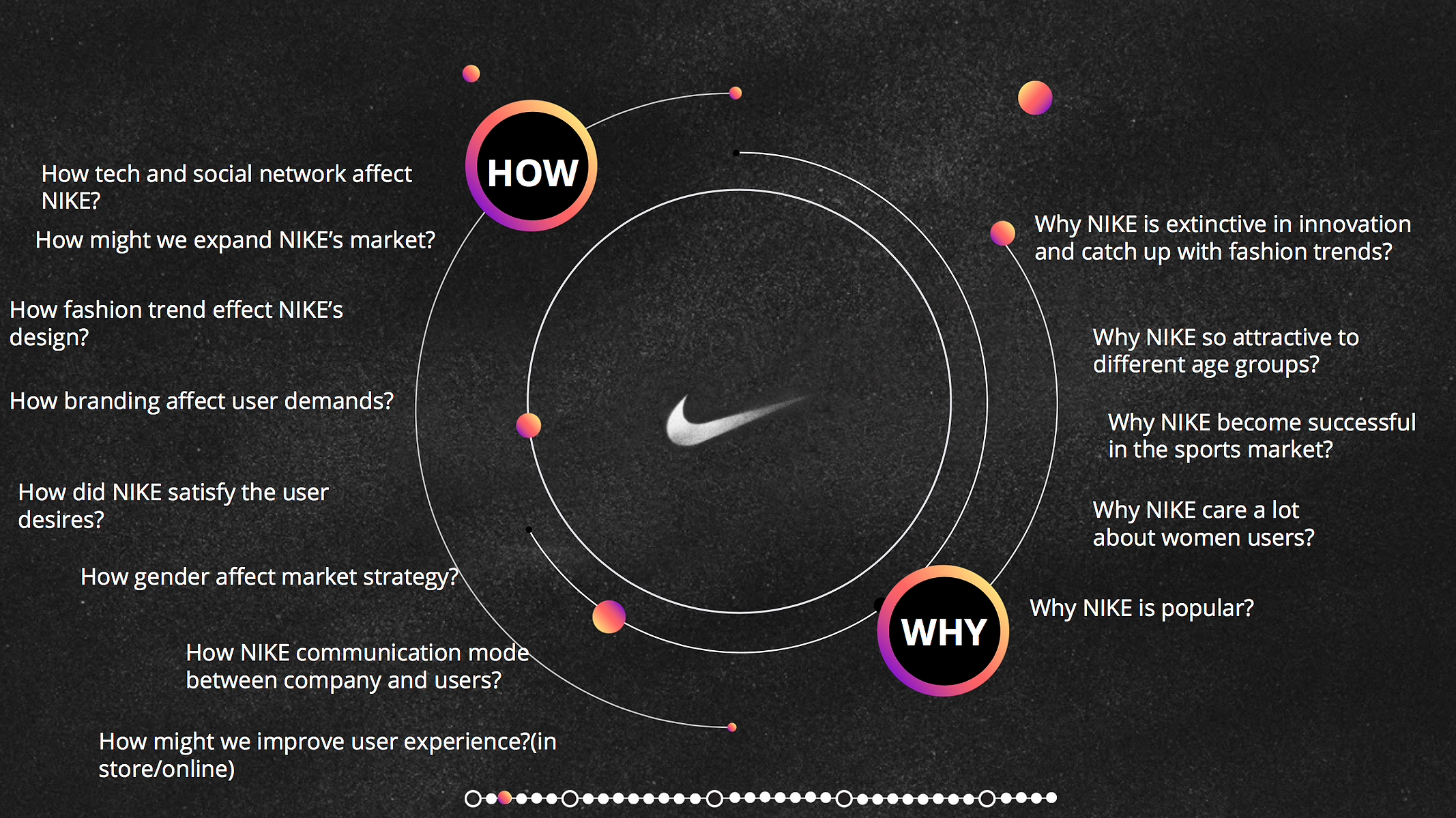 HOW

How tech and social network affect NIKE?

How might we expand NIKE's market?

How fashion trend effect NIKE's design?

How branding affect user demands?

How did NIKE satisfy the user desires?

How gender affect market strategy?

How NIKE communication mode between company and users?

How might we improve user experience?(in store/online)

WHY

Why NIKE is extinctive in innovation and catch up with fashion trends?

Why NIKE so attractive to different age groups?

Why NIKE become successful in the sports market?

Why NIKE care a lot about women users?

Why NIKE is popular?